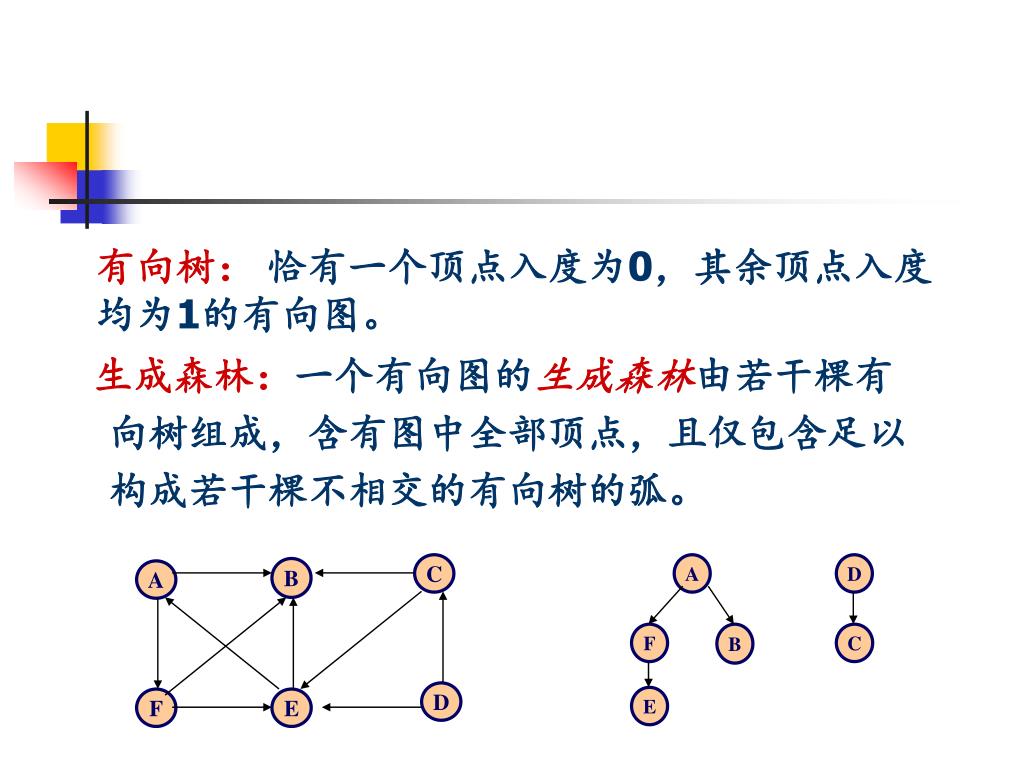 有向树： 恰有一个顶点入度为0，其余顶点入度均为1的有向图。

生成森林：一个有向图的生成森林由若干棵有向树组成，含有图中全部顶点，且仅包含足以构成若干棵不相交的有向树的弧。

A B C F E D

A F B E D C